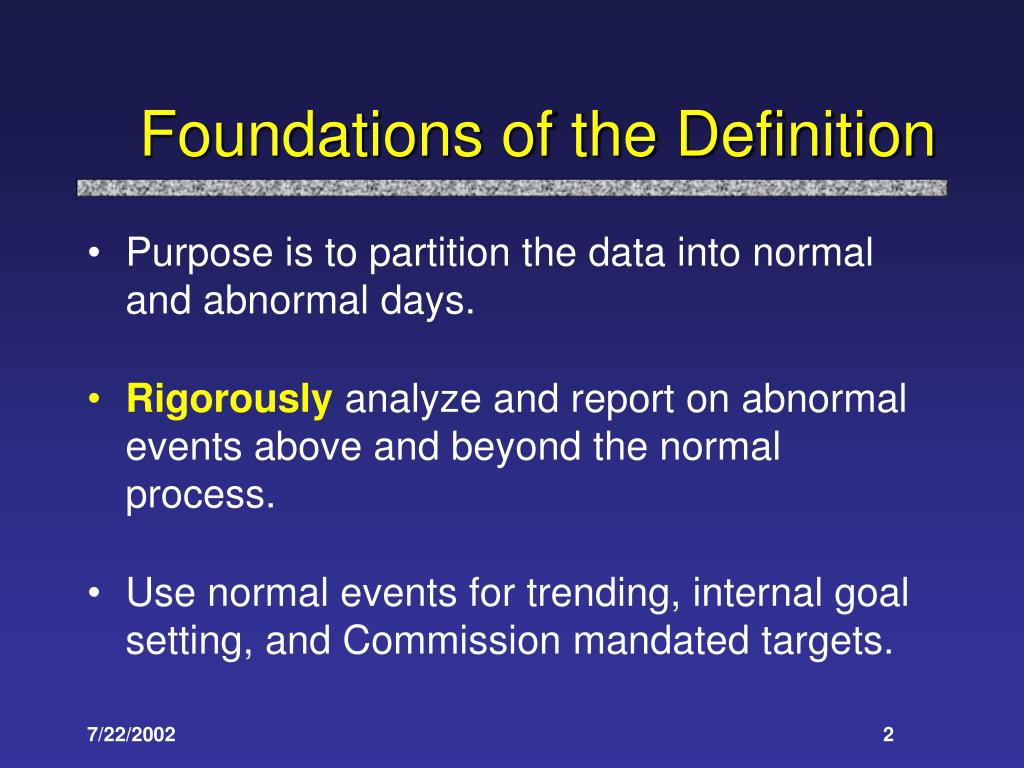 Foundations of the Definition

• Purpose is to partition the data into normal and abnormal days.

• Rigorously analyze and report on abnormal events above and beyond the normal process.

• Use normal events for trending, internal goal setting, and Commission mandated targets.

7/22/2002

2